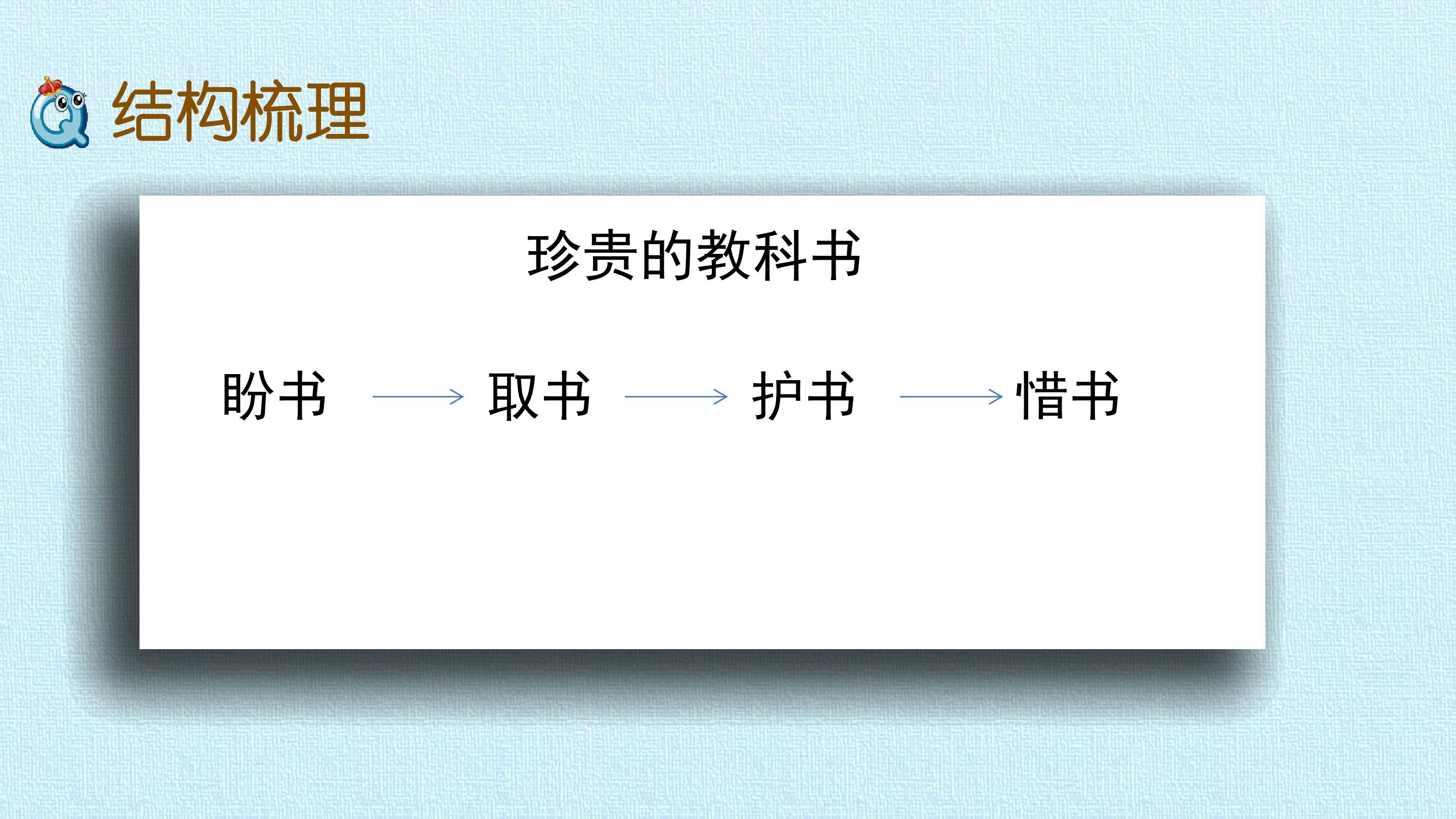 结构梳理

珍贵的教科书

盼书 → 取书 → 护书 → 惜书